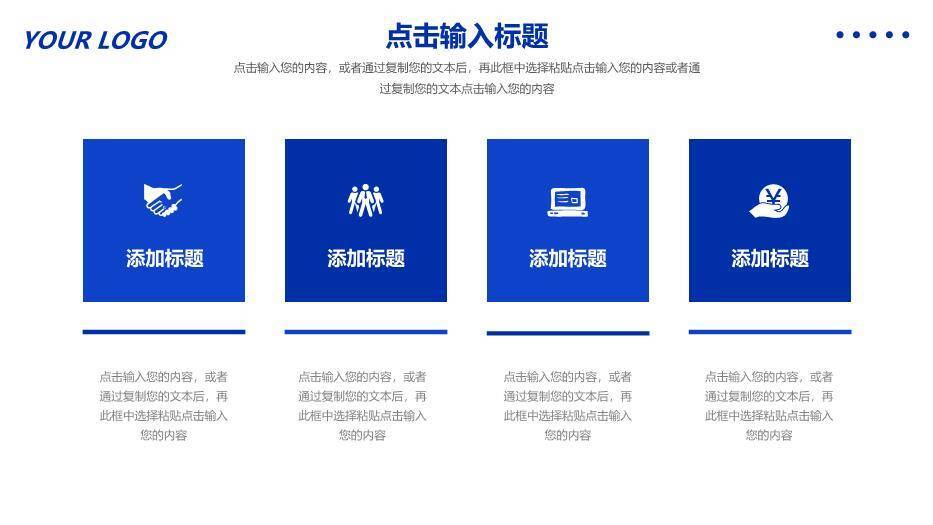 YOUR LOGO

点击输入标题

点击输入您的内容，或者通过复制您的文本后，再此框中选择粘贴点击输入您的内容或者通过复制您的文本点击输入您的内容

添加标题

点击输入您的内容，或者通过复制您的文本后，再此框中选择粘贴点击输入您的内容

添加标题

点击输入您的内容，或者通过复制您的文本后，再此框中选择粘贴点击输入您的内容

添加标题

点击输入您的内容，或者通过复制您的文本后，再此框中选择粘贴点击输入您的内容

添加标题

点击输入您的内容，或者通过复制您的文本后，再此框中选择粘贴点击输入您的内容